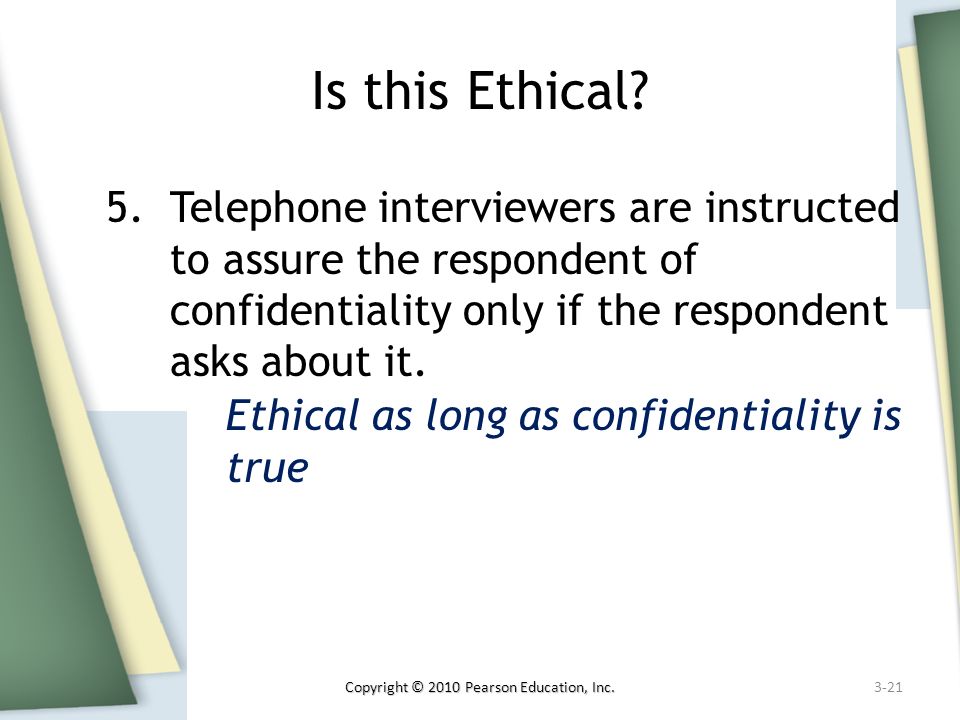 Is this Ethical?

5. Telephone interviewers are instructed to assure the respondent of confidentiality only if the respondent asks about it.

Ethical as long as confidentiality is true

Copyright © 2010 Pearson Education, Inc.

3-21